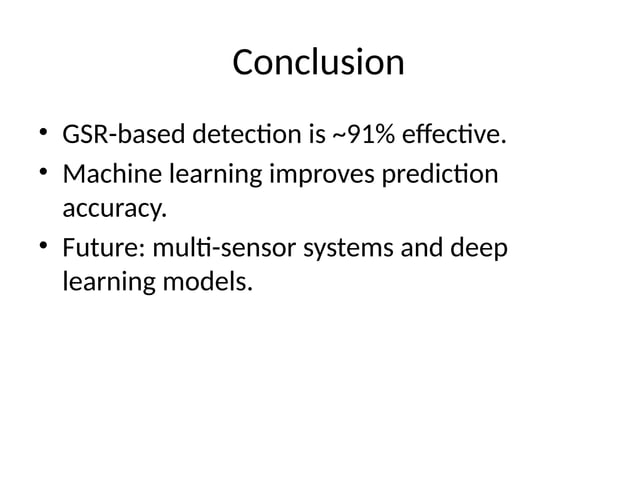 Conclusion

• GSR-based detection is ~91% effective.
• Machine learning improves prediction accuracy.
• Future: multi-sensor systems and deep learning models.